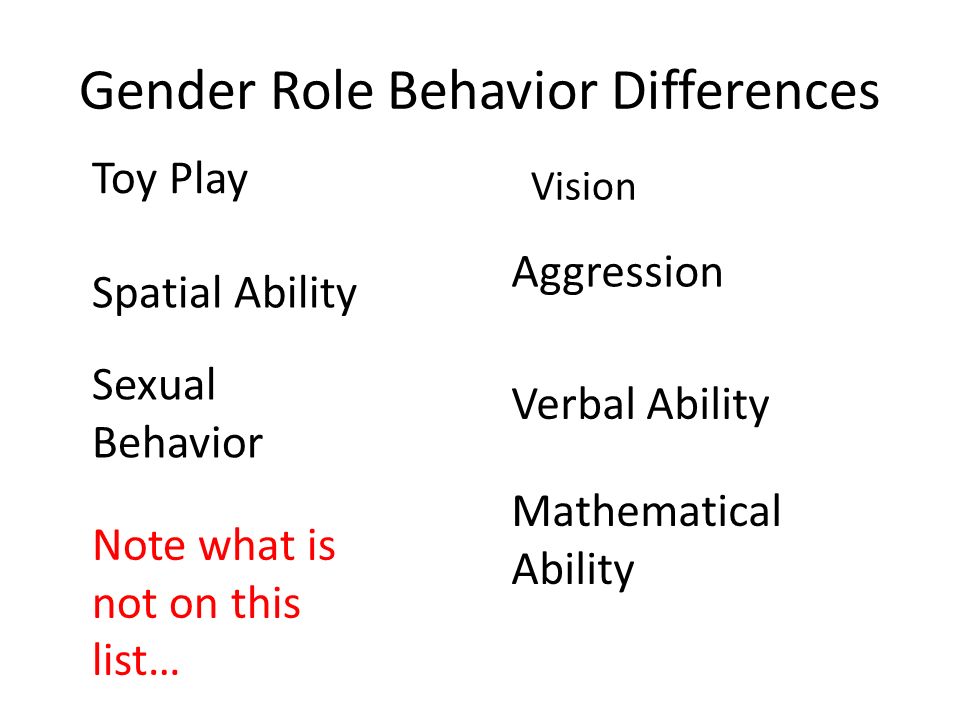 Gender Role Behavior Differences

Toy Play

Spatial Ability

Sexual Behavior

Note what is not on this list…

Vision

Aggression

Verbal Ability

Mathematical Ability